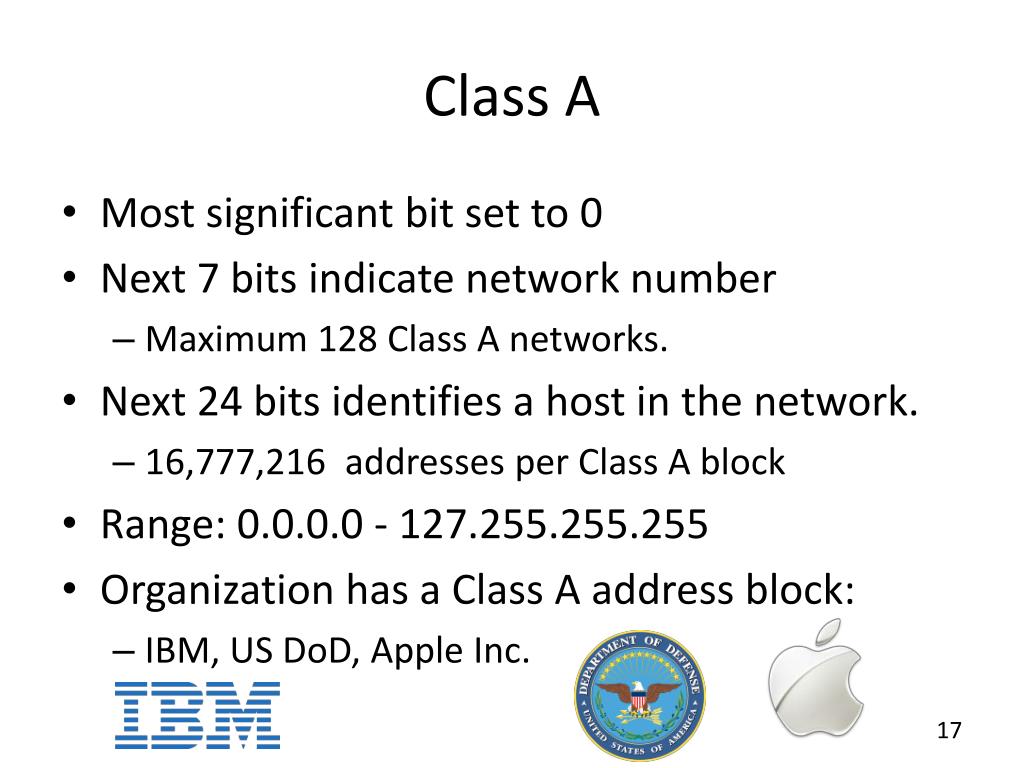 Class A

• Most significant bit set to 0
• Next 7 bits indicate network number
– Maximum 128 Class A networks.
• Next 24 bits identifies a host in the network.
– 16,777,216 addresses per Class A block
• Range: 0.0.0.0 - 127.255.255.255
• Organization has a Class A address block:
– IBM, US DoD, Apple Inc.

IBM

DEPARTMENT OF DEFENSE
UNITED STATES OF AMERICA

17